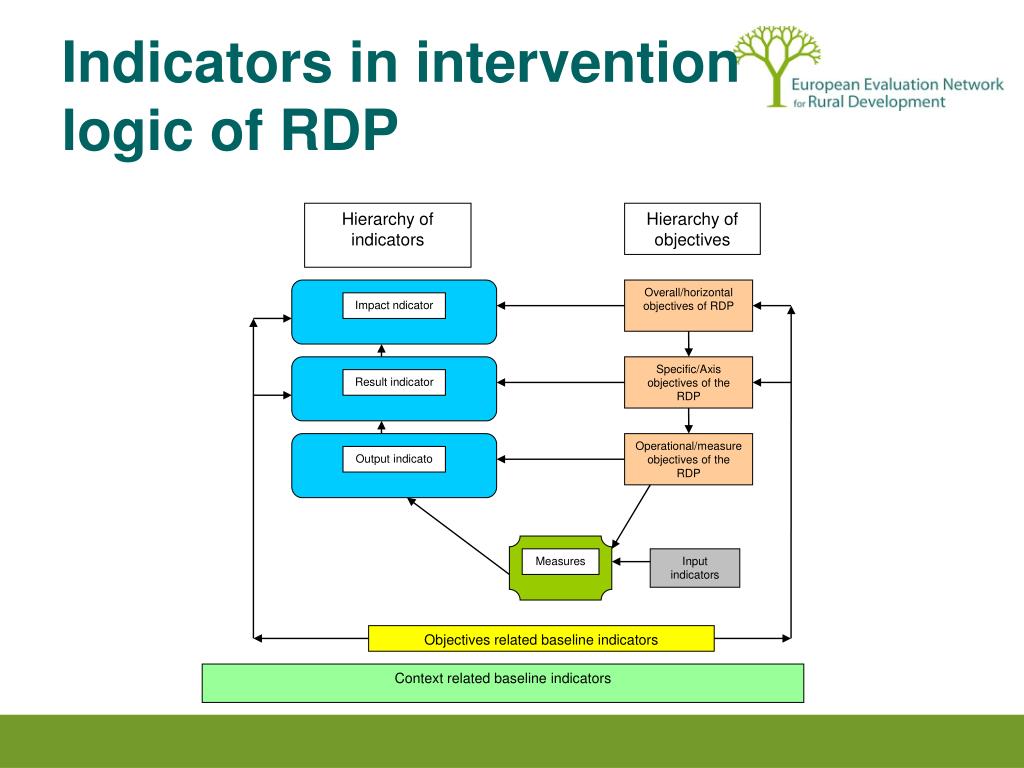 Indicators in intervention logic of RDP

European Evaluation Network for Rural Development

Hierarchy of indicators

Hierarchy of objectives

Impact ndicator

Overall/horizontal objectives of RDP

Result indicator

Specific/Axis objectives of the RDP

Output indicato

Operational/measure objectives of the RDP

Measures

Input indicators

Objectives related baseline indicators

Context related baseline indicators